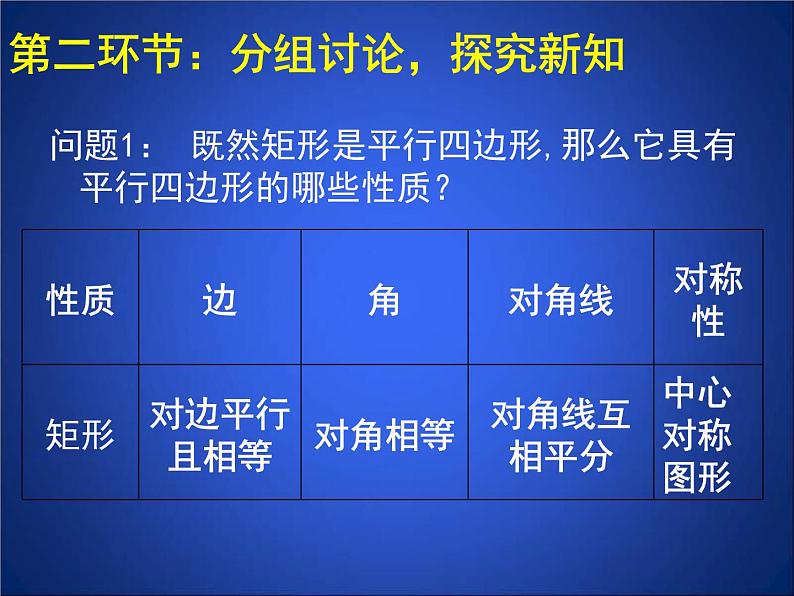 第二环节：分组讨论，探究新知

问题1： 既然矩形是平行四边形，那么它具有平行四边形的哪些性质？

| 性质 | 边 | 角 | 对角线 | 对称性 |
|---|---|---|---|---|
| 矩形 | 对边平行且相等 | 对角相等 | 对角线互相平分 | 中心对称图形 |